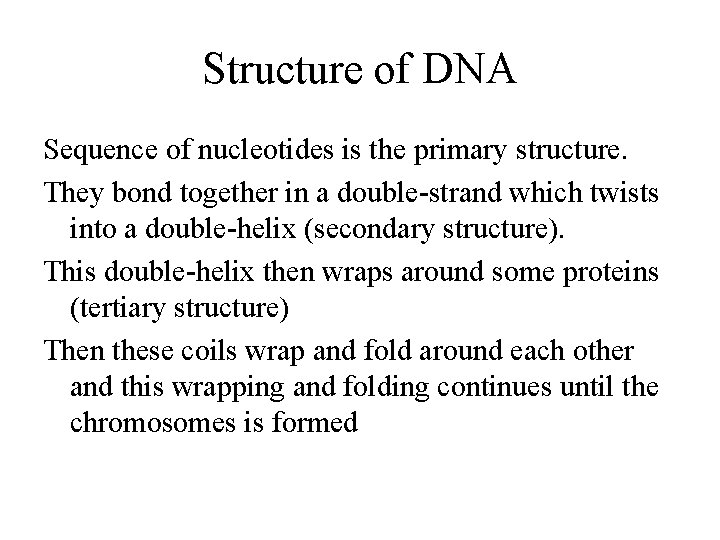 Structure of DNA

Sequence of nucleotides is the primary structure.

They bond together in a double-strand which twists into a double-helix (secondary structure).

This double-helix then wraps around some proteins (tertiary structure)

Then these coils wrap and fold around each other and this wrapping and folding continues until the chromosomes is formed